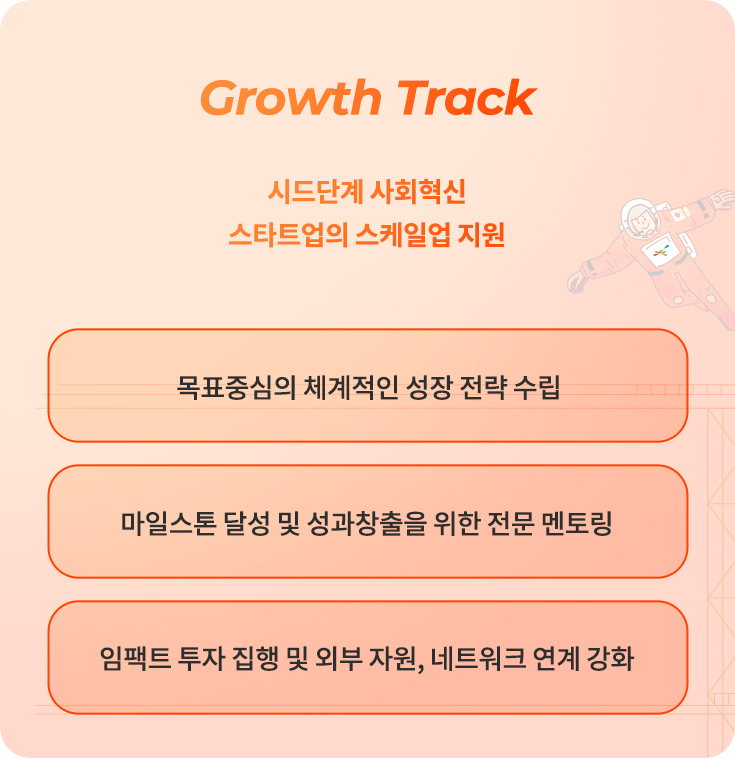 Growth Track

시드단계 사회혁신
스타트업의 스케일업 지원

목표중심의 체계적인 성장 전략 수립

마일스톤 달성 및 성과창출을 위한 전문 멘토링

임팩트 투자 집행 및 외부 자원, 네트워크 연계 강화